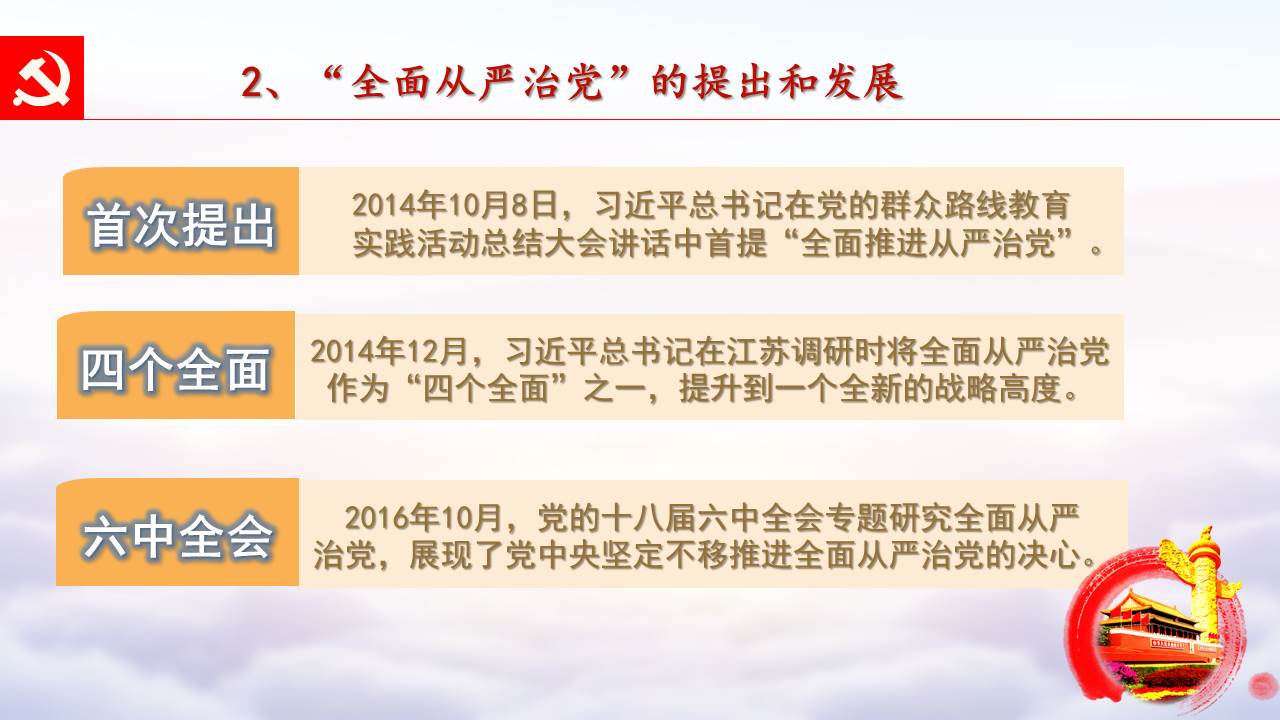 2、“全面从严治党”的提出和发展

首次提出

2014年10月8日，习近平总书记在党的群众路线教育实践活动总结大会讲话中首提“全面推进从严治党”。

四个全面

2014年12月，习近平总书记在江苏调研时将全面从严治党作为“四个全面”之一，提升到一个全新的战略高度。

六中全会

2016年10月，党的十八届六中全会专题研究全面从严治党，展现了党中央坚定不移推进全面从严治党的决心。